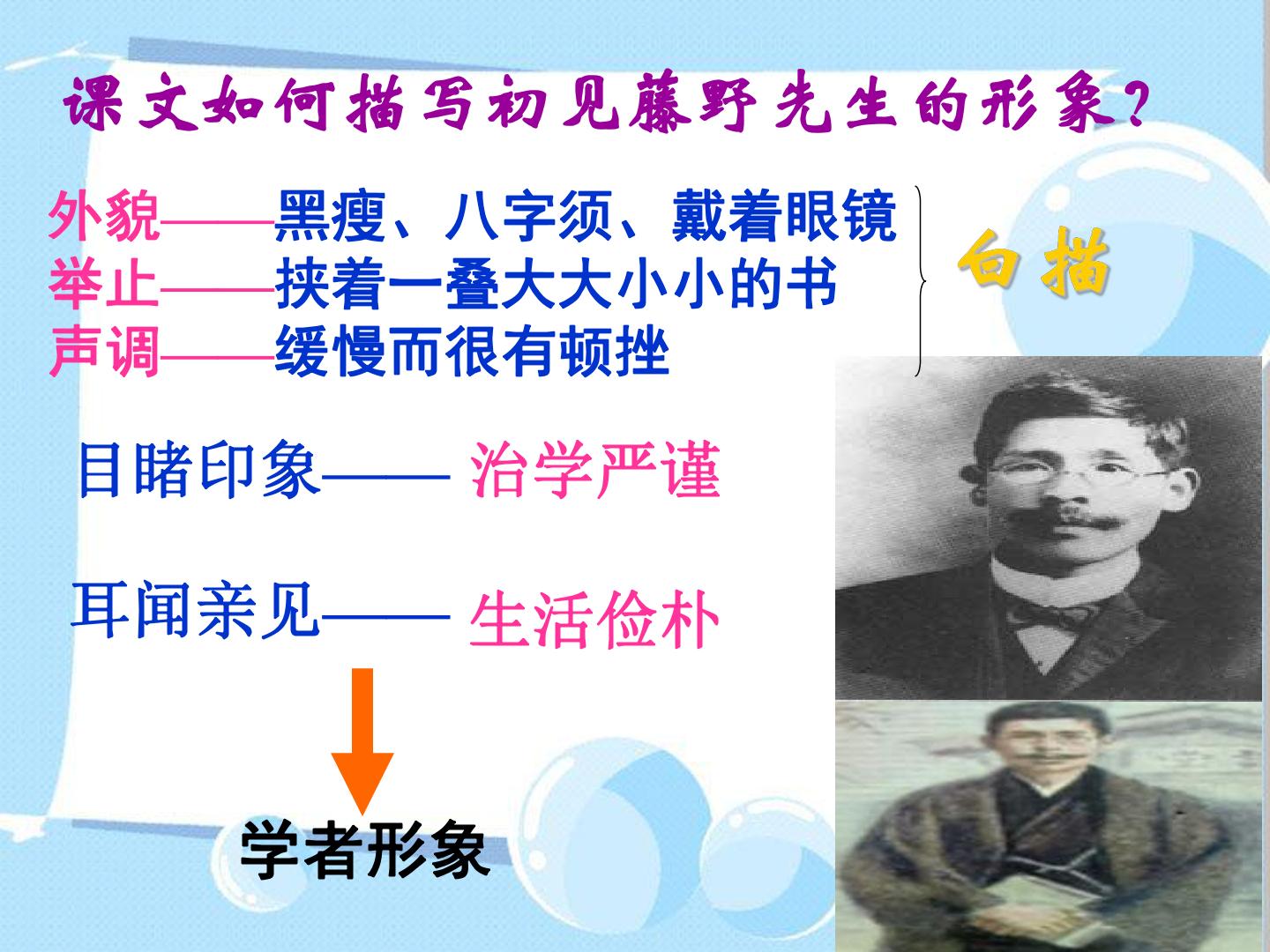 课文如何描写初见藤野先生的形象？

外貌——黑瘦、八字须、戴着眼镜
举止——挟着一叠大大小小的书
声调——缓慢而很有顿挫

白描

目睹印象—— 治学严谨

耳闻亲见—— 生活俭朴

学者形象